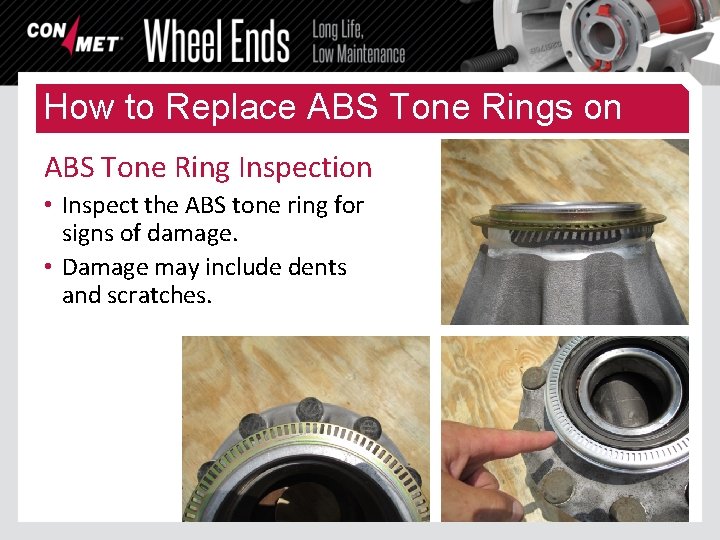 CON MET Wheel Ends Long Life, Low Maintenance

How to Replace ABS Tone Rings on

ABS Tone Ring Inspection

• Inspect the ABS tone ring for signs of damage.
• Damage may include dents and scratches.